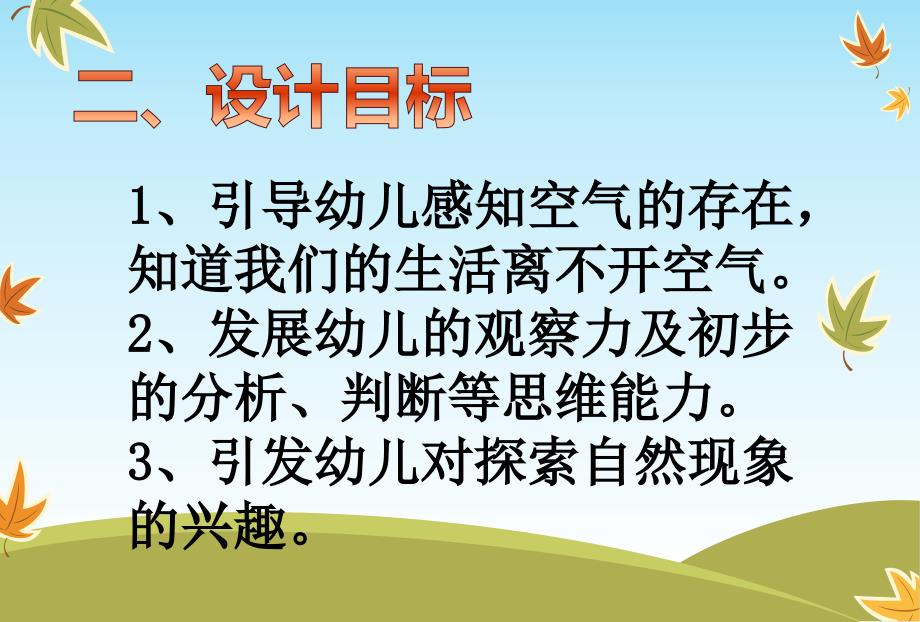 二、设计目标

1、引导幼儿感知空气的存在，知道我们的生活离不开空气。
2、发展幼儿的观察力及初步的分析、判断等思维能力。
3、引发幼儿对探索自然现象的兴趣。